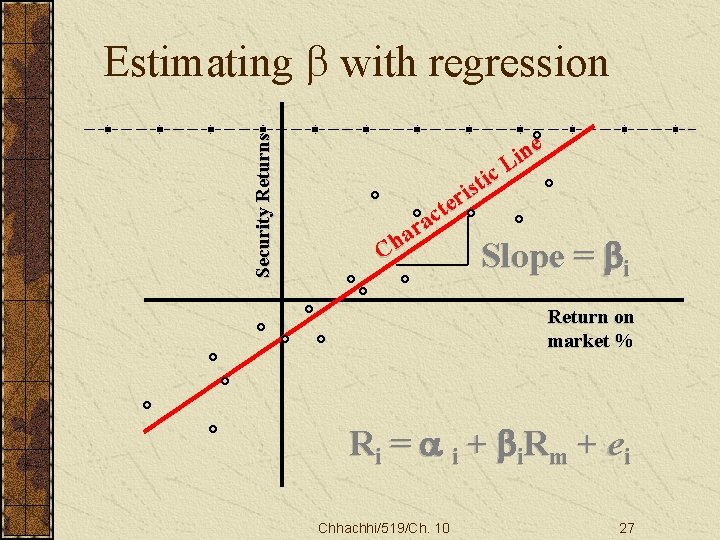 Estimating $\beta$ with regression

Security Returns

Characteristic Line

Slope = $\beta_i$

Return on market %

$R_i = \alpha_i + \beta_i R_m + e_i$

Chhachhi/519/Ch. 10

27